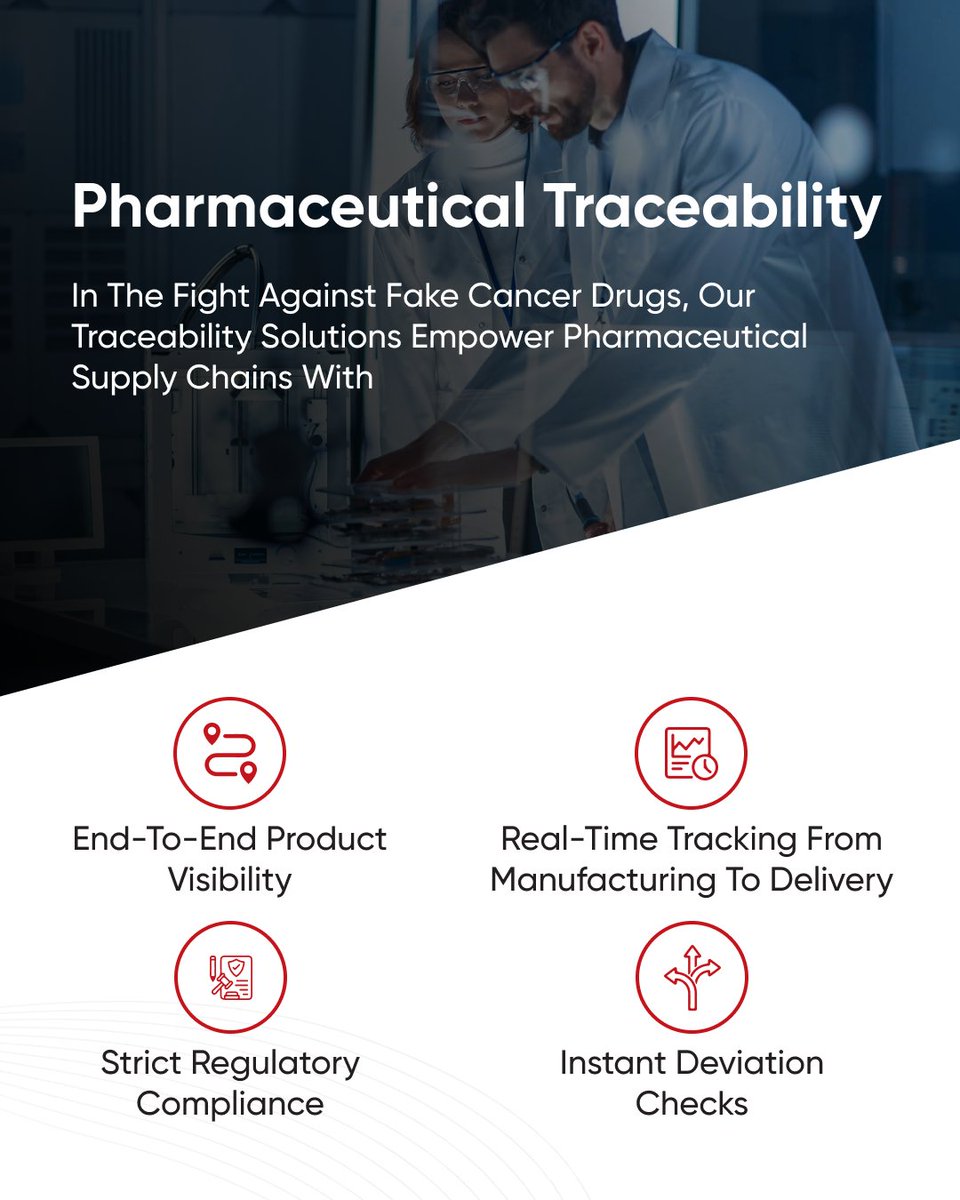 Pharmaceutical Traceability

In The Fight Against Fake Cancer Drugs, Our Traceability Solutions Empower Pharmaceutical Supply Chains With

End-To-End Product Visibility

Real-Time Tracking From Manufacturing To Delivery

Strict Regulatory Compliance

Instant Deviation Checks